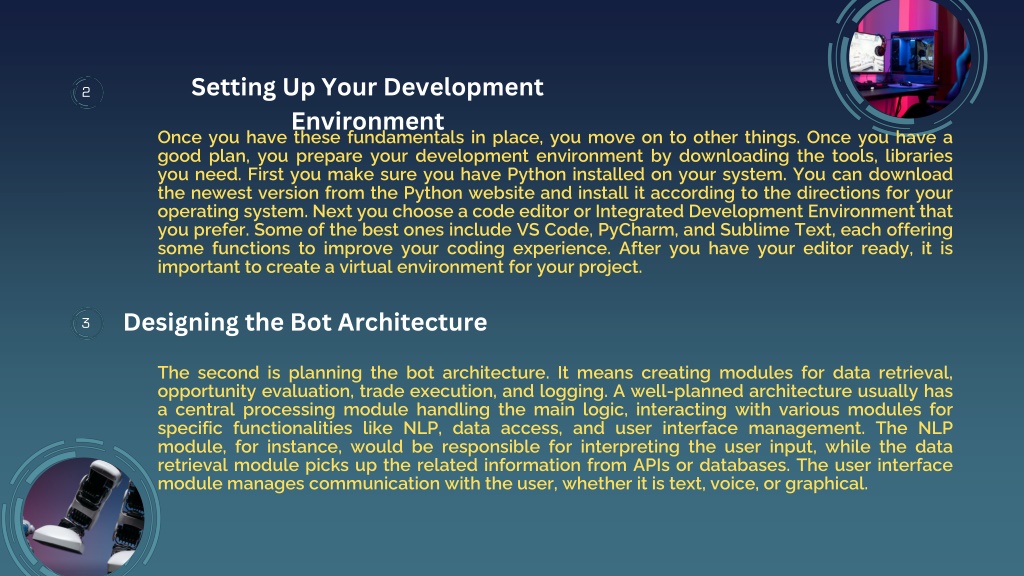 2

Setting Up Your Development Environment

Once you have these fundamentals in place, you move on to other things. Once you have a good plan, you prepare your development environment by downloading the tools, libraries you need. First you make sure you have Python installed on your system. You can download the newest version from the Python website and install it according to the directions for your operating system. Next you choose a code editor or Integrated Development Environment that you prefer. Some of the best ones include VS Code, PyCharm, and Sublime Text, each offering some functions to improve your coding experience. After you have your editor ready, it is important to create a virtual environment for your project.

3

Designing the Bot Architecture

The second is planning the bot architecture. It means creating modules for data retrieval, opportunity evaluation, trade execution, and logging. A well-planned architecture usually has a central processing module handling the main logic, interacting with various modules for specific functionalities like NLP, data access, and user interface management. The NLP module, for instance, would be responsible for interpreting the user input, while the data retrieval module picks up the related information from APIs or databases. The user interface module manages communication with the user, whether it is text, voice, or graphical.